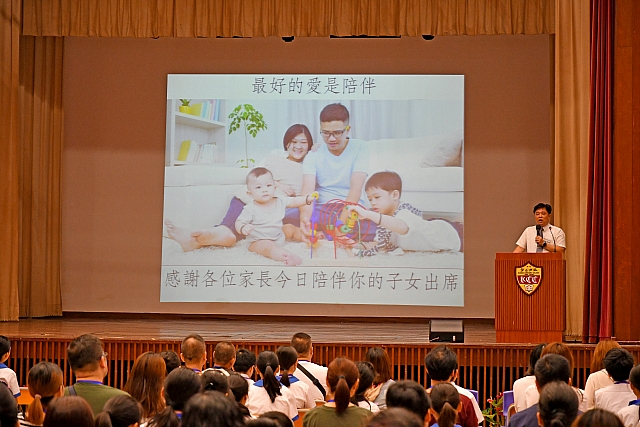 最好的愛是陪伴

感謝各位家長今日陪伴你的子女出席

KCC